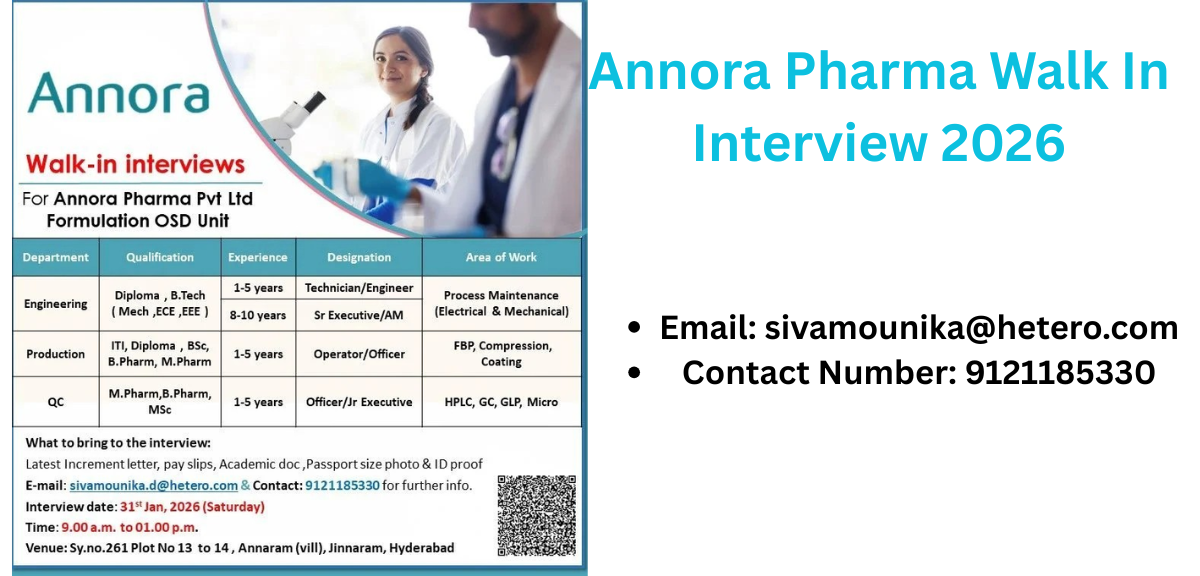 Annora

Walk-in interviews

For Annora Pharma Pvt Ltd
Formulation OSD Unit

| Department | Qualification | Experience | Designation | Area of Work |
|---|---|---|---|---|
| Engineering | Diploma , B.Tech ( Mech ,ECE ,EEE ) | 1-5 years | Technician/Engineer | Process Maintenance (Electrical & Mechanical) |
| | | 8-10 years | Sr Executive/AM | |
| Production | ITI, Diploma , BSc, B.Pharm, M.Pharm | 1-5 years | Operator/Officer | FBP, Compression, Coating |
| QC | M.Pharm,B.Pharm, MSc | 1-5 years | Officer/Jr Executive | HPLC, GC, GLP, Micro |

What to bring to the interview:
Latest Increment letter, pay slips, Academic doc ,Passport size photo & ID proof
E-mail: sivamounika.d@hetero.com & Contact: 9121185330 for further info.
Interview date: 31st Jan, 2026 (Saturday)
Time: 9.00 a.m. to 01.00 p.m.
Venue: Sy.no.261 Plot No 13 to 14 , Annaram (vill), Jinnaram, Hyderabad

Annora Pharma Walk In Interview 2026

• Email: sivamounika@hetero.com
• Contact Number: 9121185330